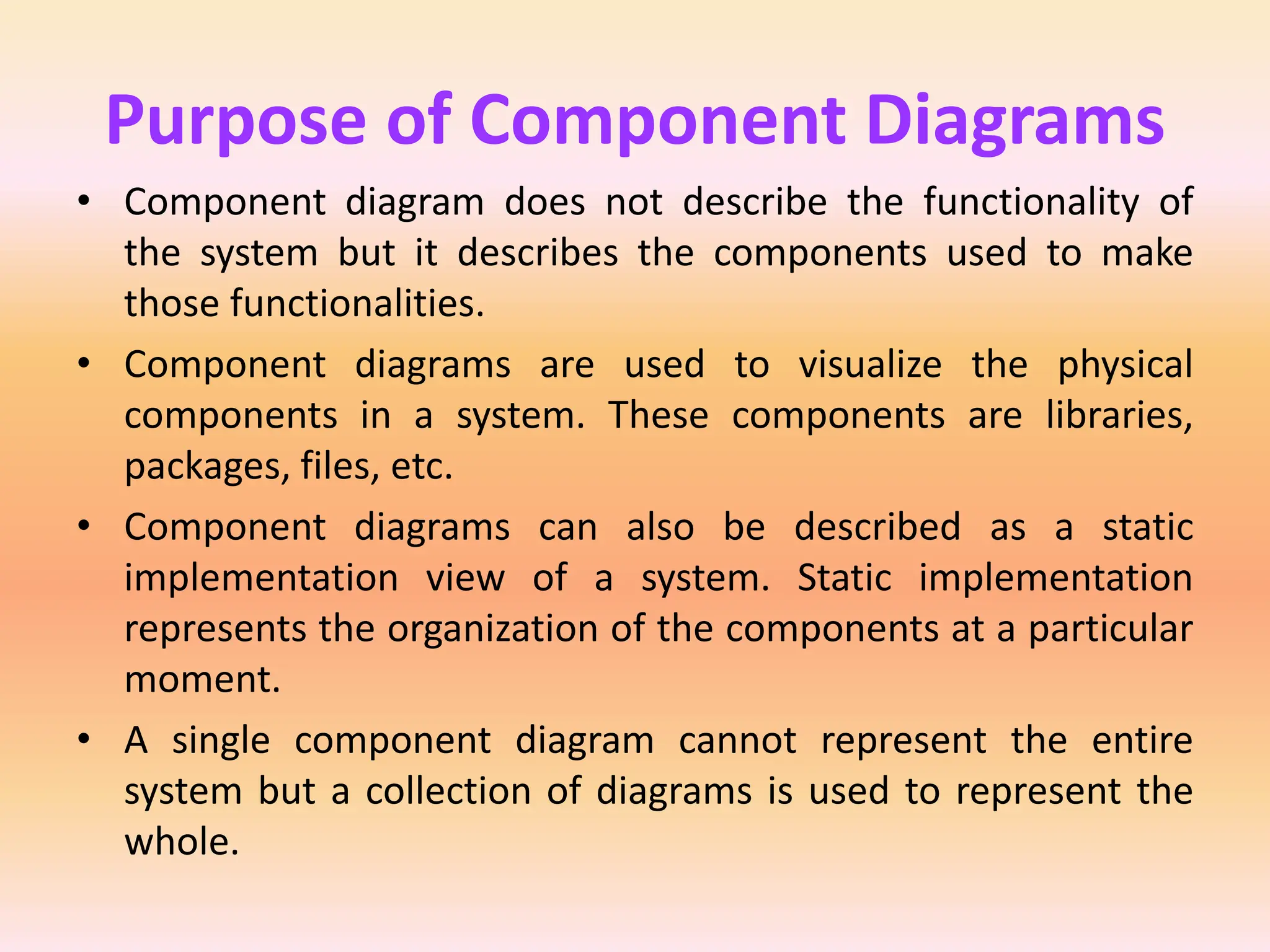 Purpose of Component Diagrams

• Component diagram does not describe the functionality of the system but it describes the components used to make those functionalities.

• Component diagrams are used to visualize the physical components in a system. These components are libraries, packages, files, etc.

• Component diagrams can also be described as a static implementation view of a system. Static implementation represents the organization of the components at a particular moment.

• A single component diagram cannot represent the entire system but a collection of diagrams is used to represent the whole.